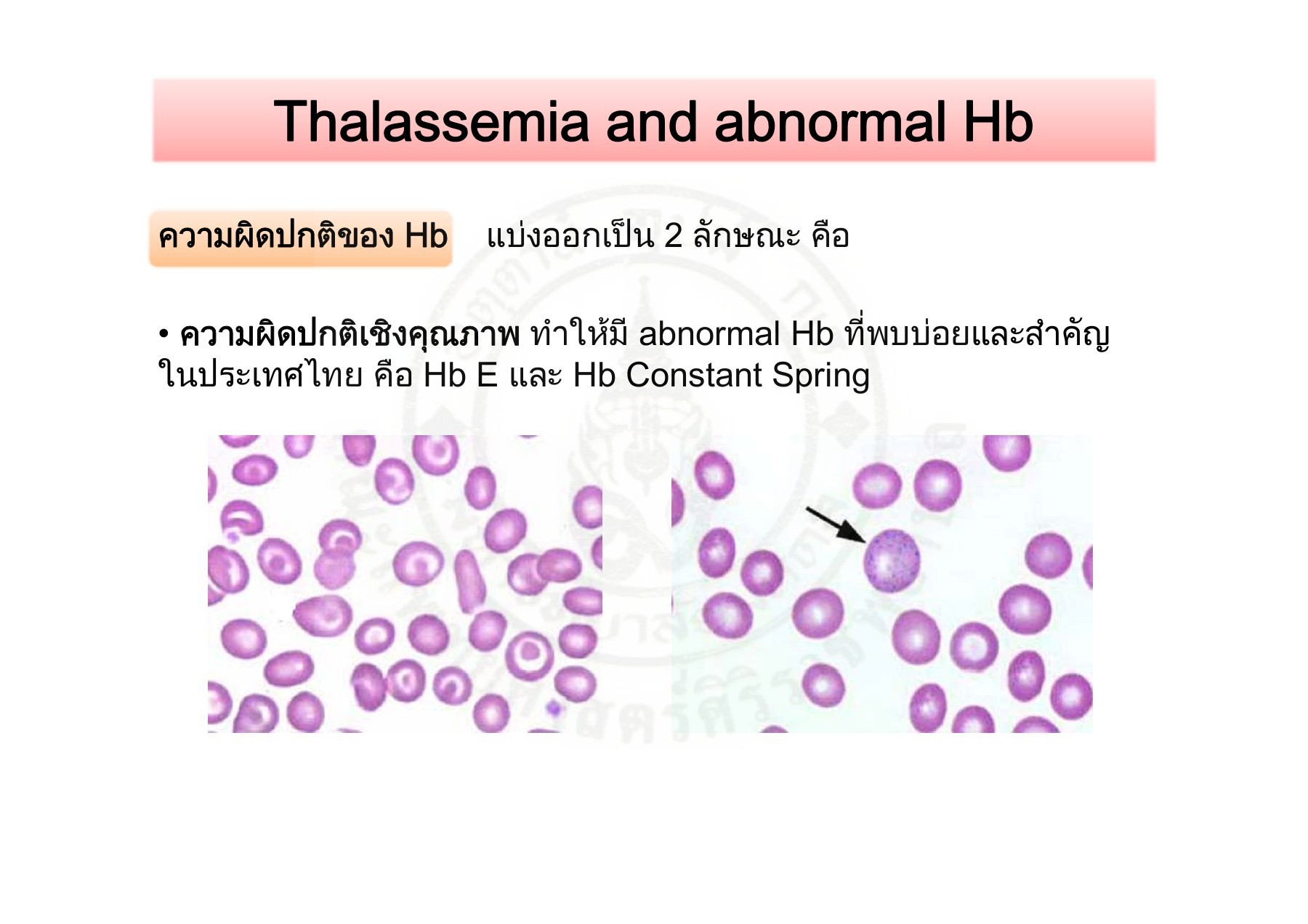 Thalassemia and abnormal Hb

ความผิดปกติของ Hb แบ่งออกเป็น 2 ลักษณะ คือ

• ความผิดปกติเชิงคุณภาพ ทำให้มี abnormal Hb ที่พบบ่อยและสำคัญในประเทศไทย คือ Hb E และ Hb Constant Spring